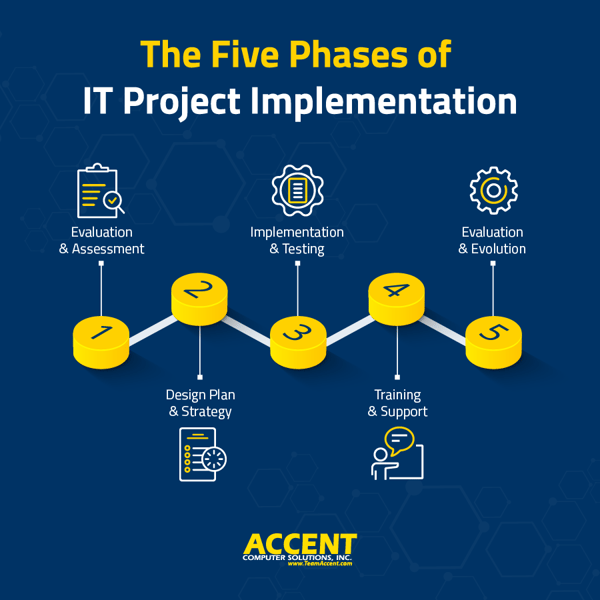 The Five Phases of
IT Project Implementation

Evaluation & Assessment

Implementation & Testing

Evaluation & Evolution

1

2

3

4

5

Design Plan & Strategy

Training & Support

ACCENT
COMPUTER SOLUTIONS, INC.
www.TeamAccent.com